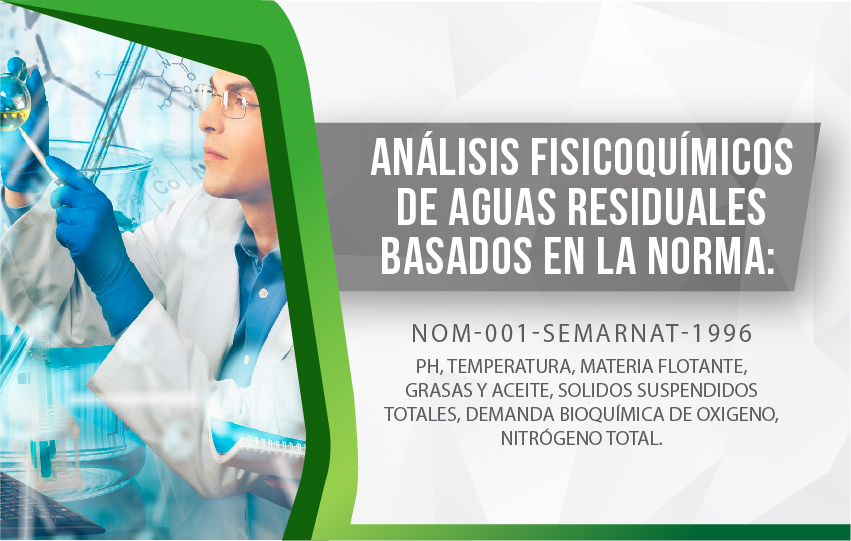 ANÁLISIS FISICOQUÍMICOS DE AGUAS RESIDUALES BASADOS EN LA NORMA:

NOM-001-SEMARNAT-1996

PH, TEMPERATURA, MATERIA FLOTANTE, GRASAS Y ACEITE, SOLIDOS SUSPENDIDOS TOTALES, DEMANDA BIOQUÍMICA DE OXIGENO, NITRÓGENO TOTAL.